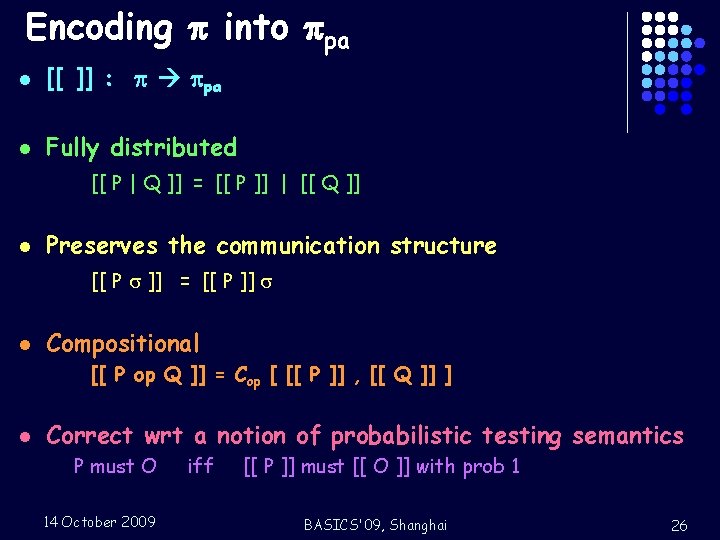 Encoding $\pi$ into $\pi_{pa}$

- [[ ]] : $\pi \rightarrow \pi_{pa}$

- Fully distributed

[[ P | Q ]] = [[ P ]] | [[ Q ]]

- Preserves the communication structure

[[ P $\sigma$ ]] = [[ P ]] $\sigma$

- Compositional

[[ P op Q ]] = $C_{op}$ [ [[ P ]] , [[ Q ]] ]

- Correct wrt a notion of probabilistic testing semantics

P must O iff [[ P ]] must [[ O ]] with prob 1

14 October 2009

BASICS'09, Shanghai

26